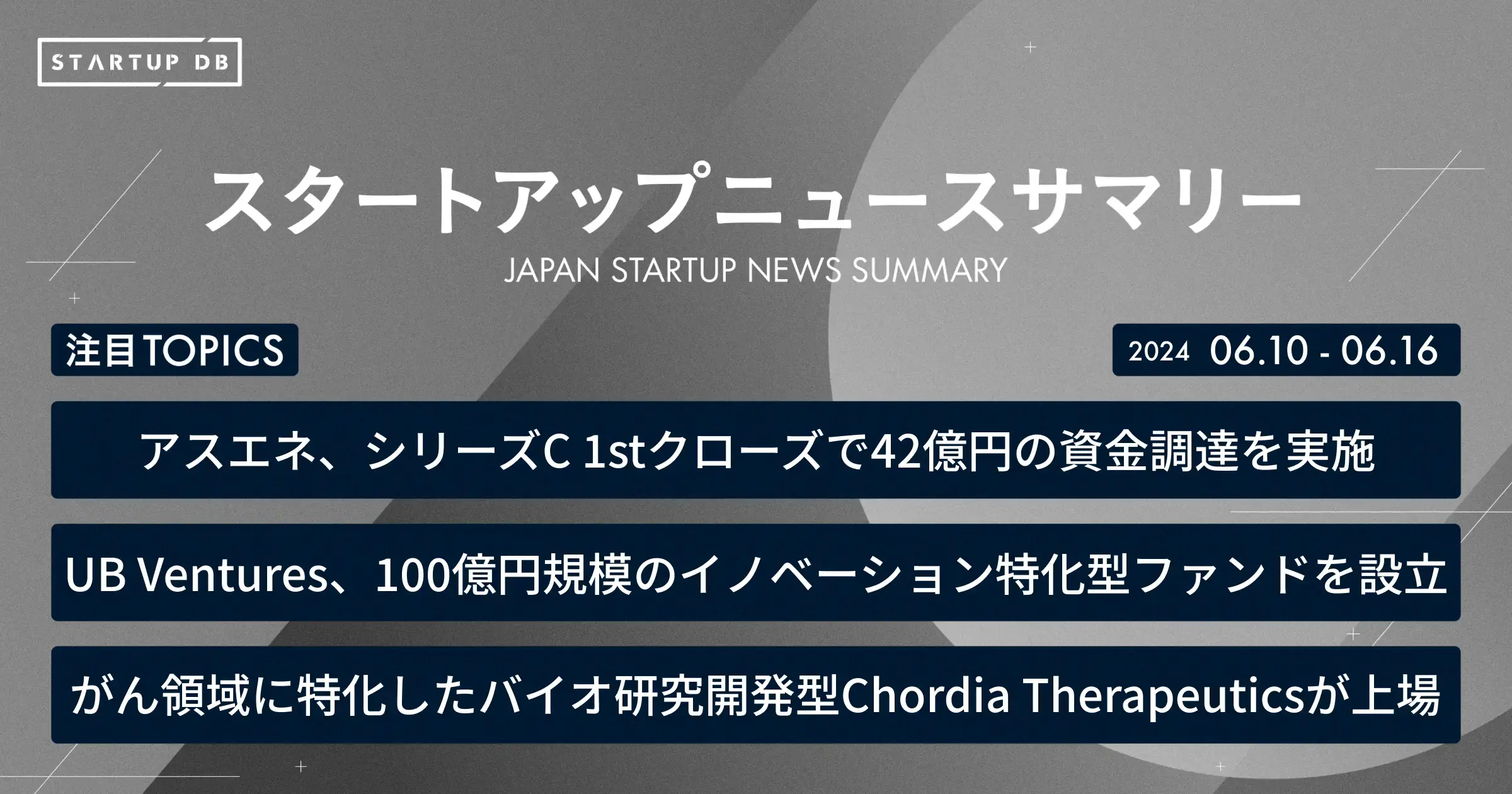 STARTUP DB

スタートアップニュースサマリー

JAPAN STARTUP NEWS SUMMARY

注目TOPICS

2024 06.10 - 06.16

アスエネ、シリーズC 1stクローズで42億円の資金調達を実施

UB Ventures、100億円規模のイノベーション特化型ファンドを設立

がん領域に特化したバイオ研究開発型Chordia Therapeuticsが上場